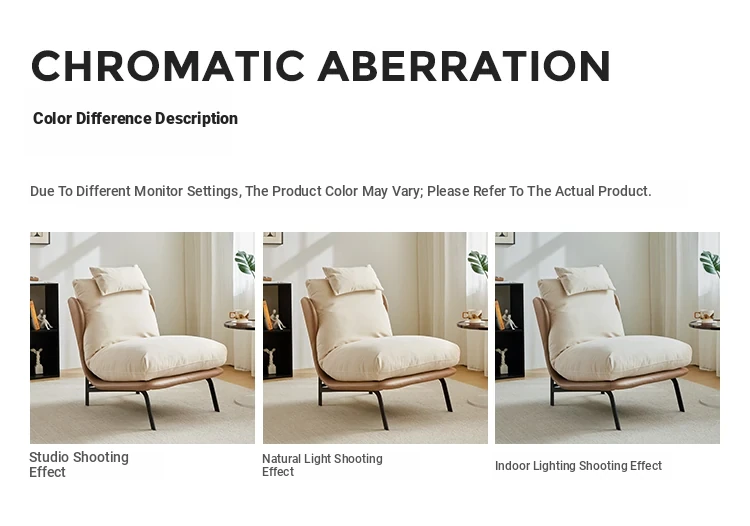 CHROMATIC ABERRATION

Color Difference Description

Due To Different Monitor Settings, The Product Color May Vary; Please Refer To The Actual Product.

Studio Shooting Effect

Natural Light Shooting Effect

Indoor Lighting Shooting Effect